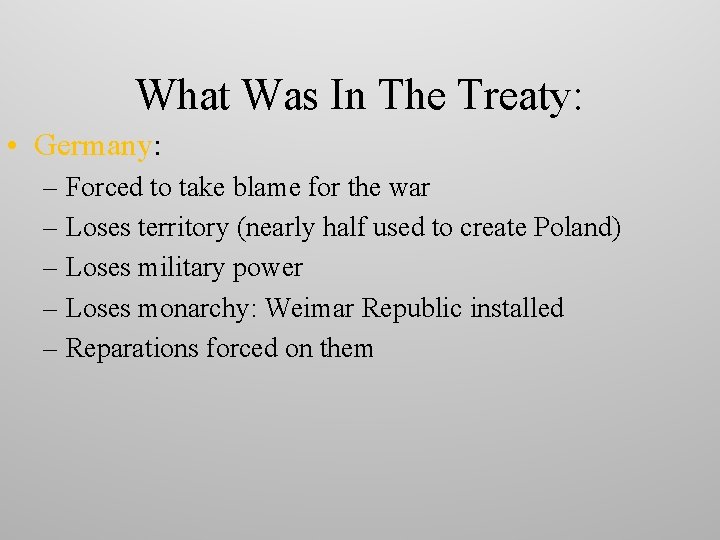 What Was In The Treaty:

• Germany:
– Forced to take blame for the war
– Loses territory (nearly half used to create Poland)
– Loses military power
– Loses monarchy: Weimar Republic installed
– Reparations forced on them